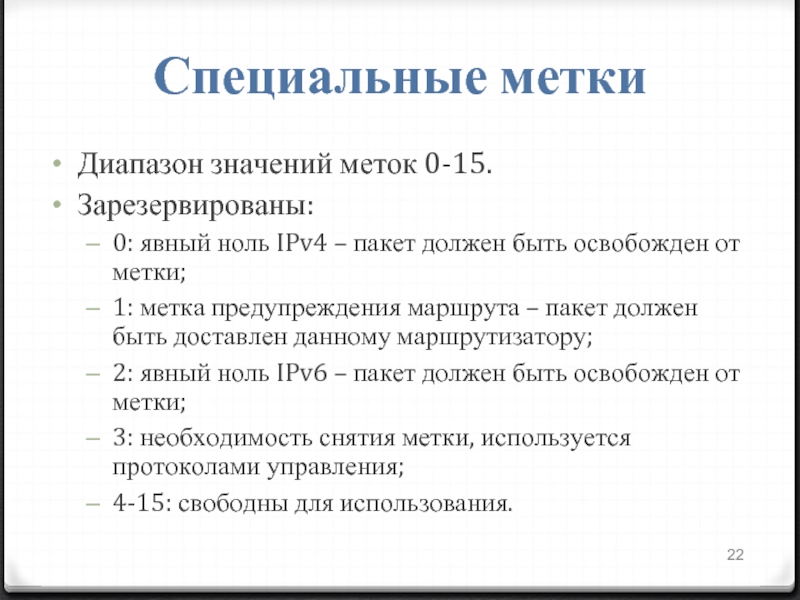 Специальные метки

• Диапазон значений меток 0-15.
• Зарезервированы:
– 0: явный ноль IPv4 – пакет должен быть освобожден от метки;
– 1: метка предупреждения маршрута – пакет должен быть доставлен данному маршрутизатору;
– 2: явный ноль IPv6 – пакет должен быть освобожден от метки;
– 3: необходимость снятия метки, используется протоколами управления;
– 4-15: свободны для использования.

22